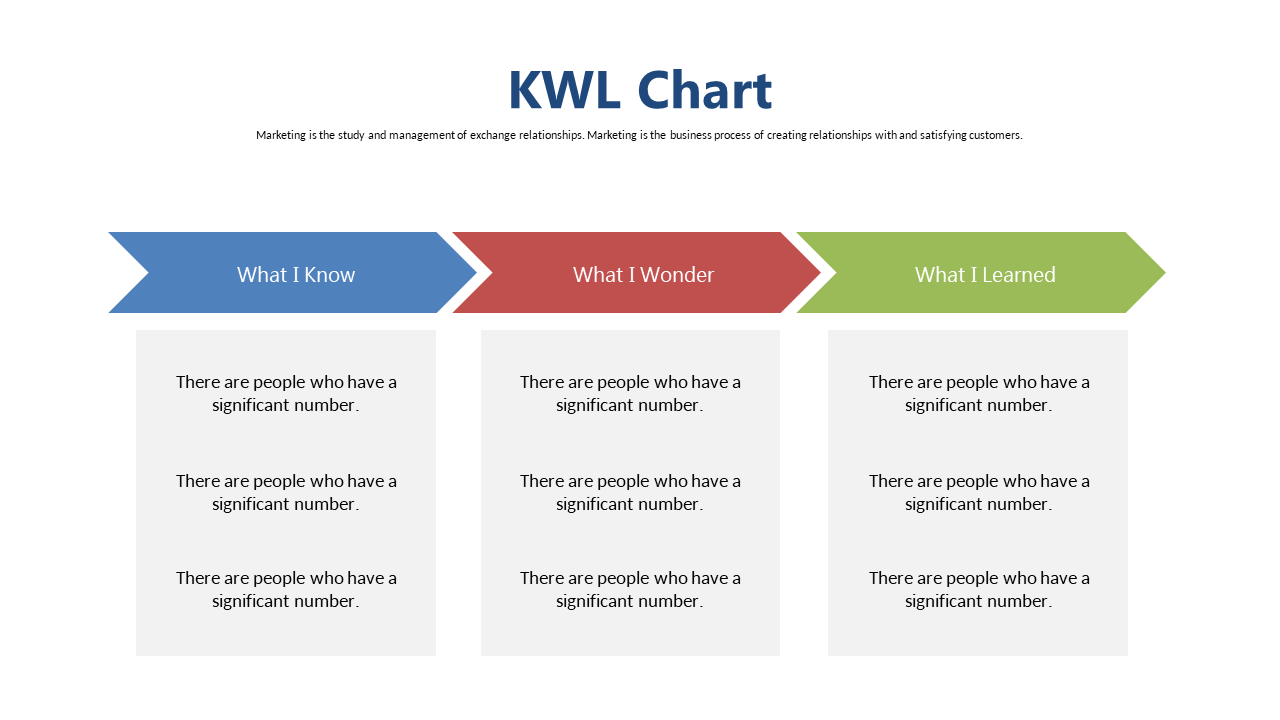 KWL Chart

Marketing is the study and management of exchange relationships. Marketing is the business process of creating relationships with and satisfying customers.

What I Know

There are people who have a significant number.

There are people who have a significant number.

There are people who have a significant number.

What I Wonder

There are people who have a significant number.

There are people who have a significant number.

There are people who have a significant number.

What I Learned

There are people who have a significant number.

There are people who have a significant number.

There are people who have a significant number.